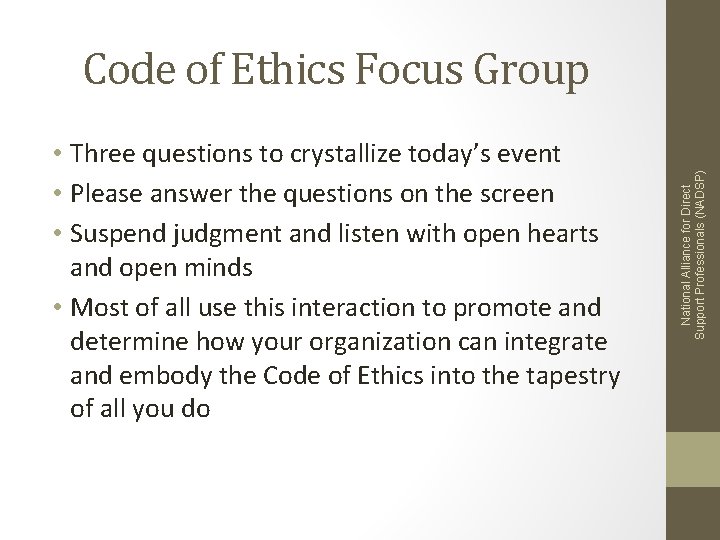 Code of Ethics Focus Group

• Three questions to crystallize today's event
• Please answer the questions on the screen
• Suspend judgment and listen with open hearts and open minds
• Most of all use this interaction to promote and determine how your organization can integrate and embody the Code of Ethics into the tapestry of all you do

National Alliance for Direct Support Professionals (NADSP)